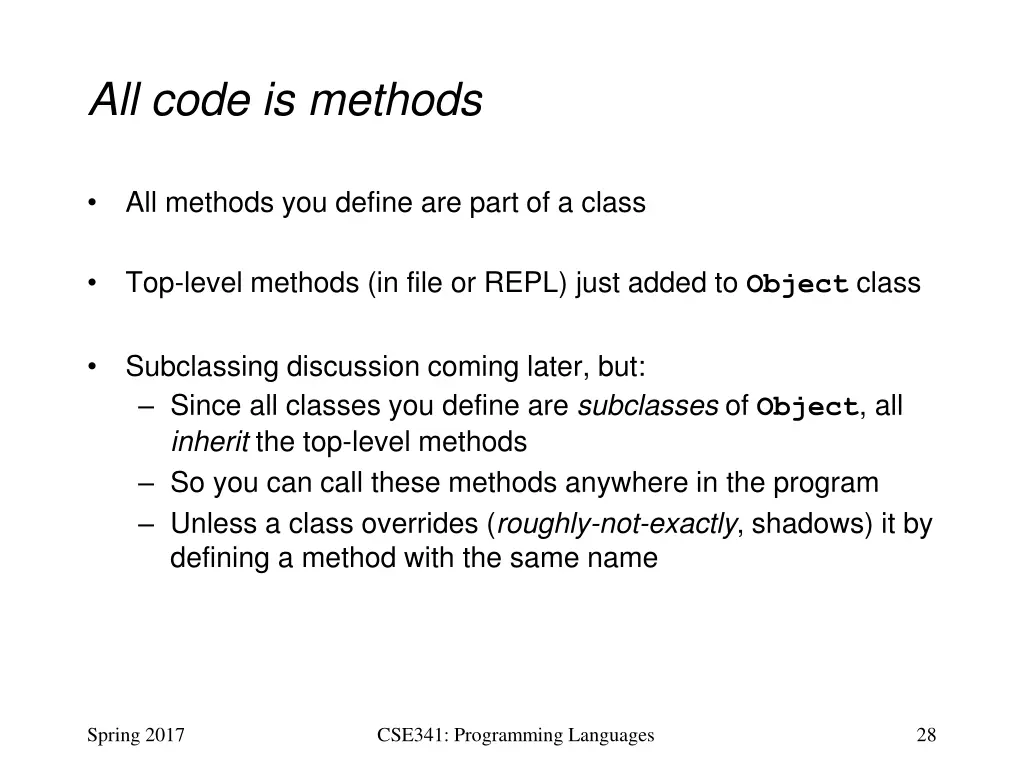 All code is methods

• All methods you define are part of a class

• Top-level methods (in file or REPL) just added to Object class

• Subclassing discussion coming later, but:
  – Since all classes you define are subclasses of Object, all inherit the top-level methods
  – So you can call these methods anywhere in the program
  – Unless a class overrides (roughly-not-exactly, shadows) it by defining a method with the same name

Spring 2017

CSE341: Programming Languages

28